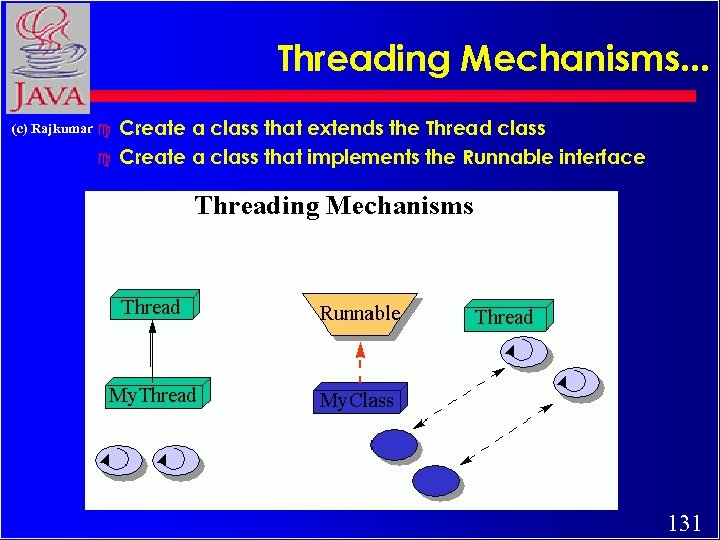 JAVA

Threading Mechanisms...

(c) Rajkumar

Create a class that extends the Thread class

Create a class that implements the Runnable interface

Threading Mechanisms

Thread

MyThread

Runnable

MyClass

Thread

131